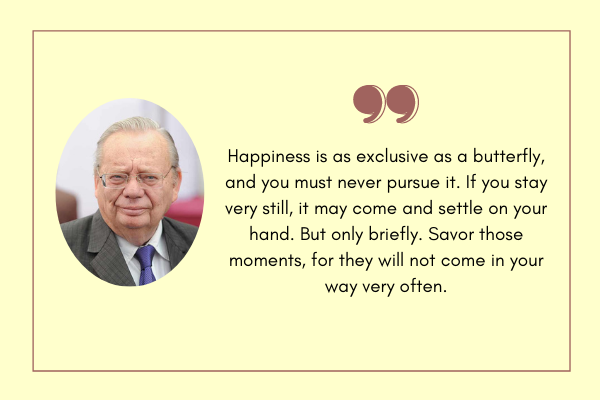 Happiness is as exclusive as a butterfly, and you must never pursue it. If you stay very still, it may come and settle on your hand. But only briefly. Savor those moments, for they will not come in your way very often.